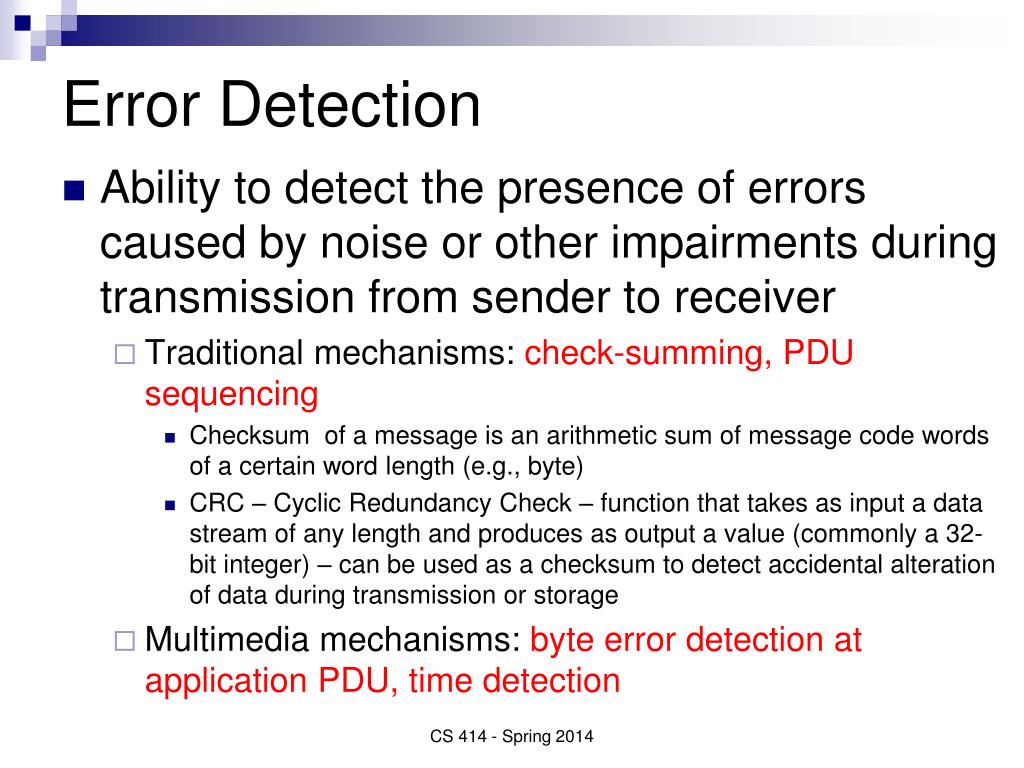 Error Detection

Ability to detect the presence of errors caused by noise or other impairments during transmission from sender to receiver

Traditional mechanisms: check-summing, PDU sequencing

Checksum  of a message is an arithmetic sum of message code words of a certain word length (e.g., byte)

CRC – Cyclic Redundancy Check – function that takes as input a data stream of any length and produces as output a value (commonly a 32-bit integer) – can be used as a checksum to detect accidental alteration of data during transmission or storage

Multimedia mechanisms: byte error detection at application PDU, time detection

CS 414 - Spring 2014